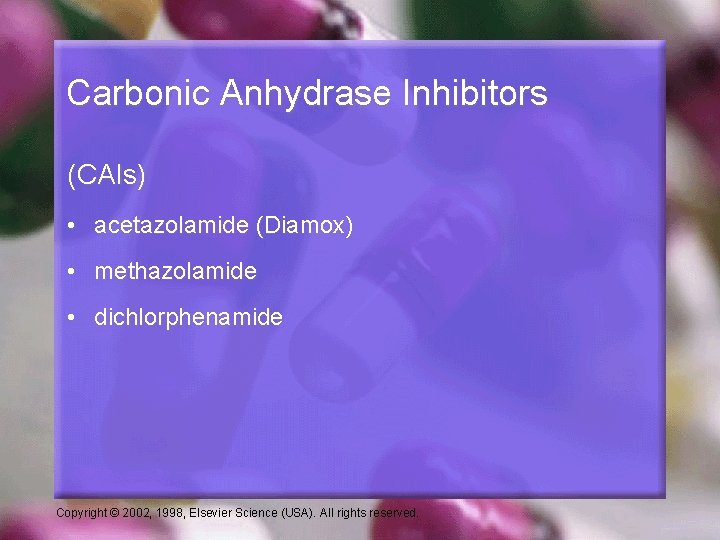 Carbonic Anhydrase Inhibitors

(CAIs)

• acetazolamide (Diamox)
• methazolamide
• dichlorphenamide

Copyright © 2002, 1998, Elsevier Science (USA). All rights reserved.